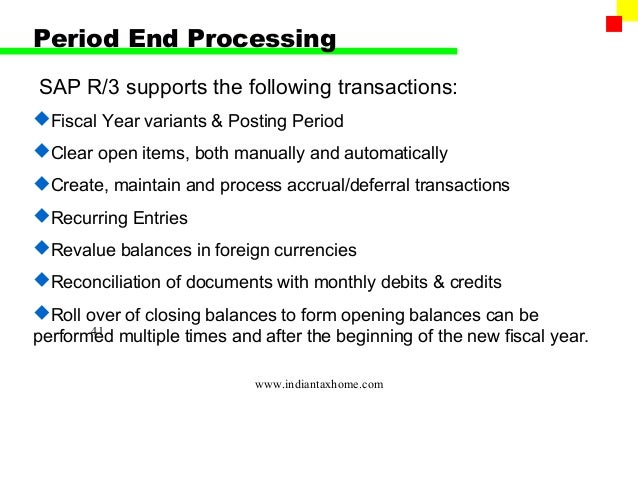 Period End Processing

SAP R/3 supports the following transactions:

Fiscal Year variants & Posting Period

Clear open items, both manually and automatically

Create, maintain and process accrual/deferral transactions

Recurring Entries

Revalue balances in foreign currencies

Reconciliation of documents with monthly debits & credits

Roll over of closing balances to form opening balances can be performed multiple times and after the beginning of the new fiscal year.

41

www.indiantaxhome.com